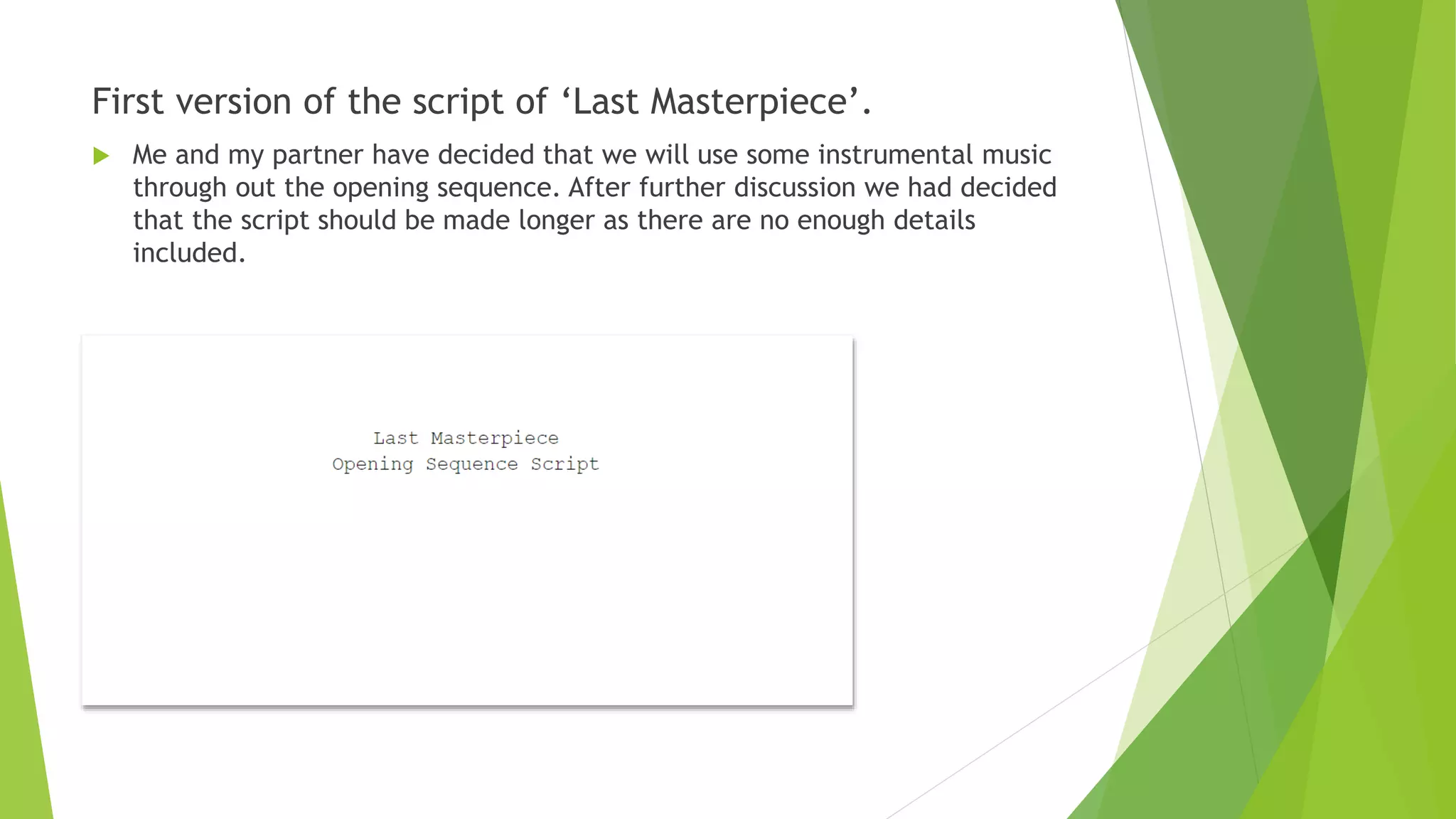 First version of the script of ‘Last Masterpiece’.

Me and my partner have decided that we will use some instrumental music through out the opening sequence. After further discussion we had decided that the script should be made longer as there are no enough details included.

Last Masterpiece
Opening Sequence Script